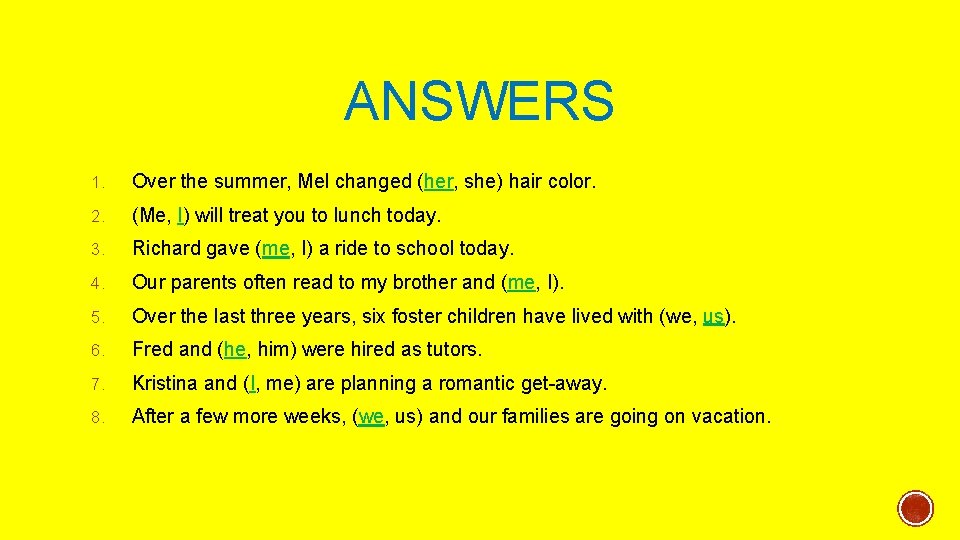 ANSWERS

1. Over the summer, Mel changed (her, she) hair color.

2. (Me, I) will treat you to lunch today.

3. Richard gave (me, I) a ride to school today.

4. Our parents often read to my brother and (me, I).

5. Over the last three years, six foster children have lived with (we, us).

6. Fred and (he, him) were hired as tutors.

7. Kristina and (I, me) are planning a romantic get-away.

8. After a few more weeks, (we, us) and our families are going on vacation.